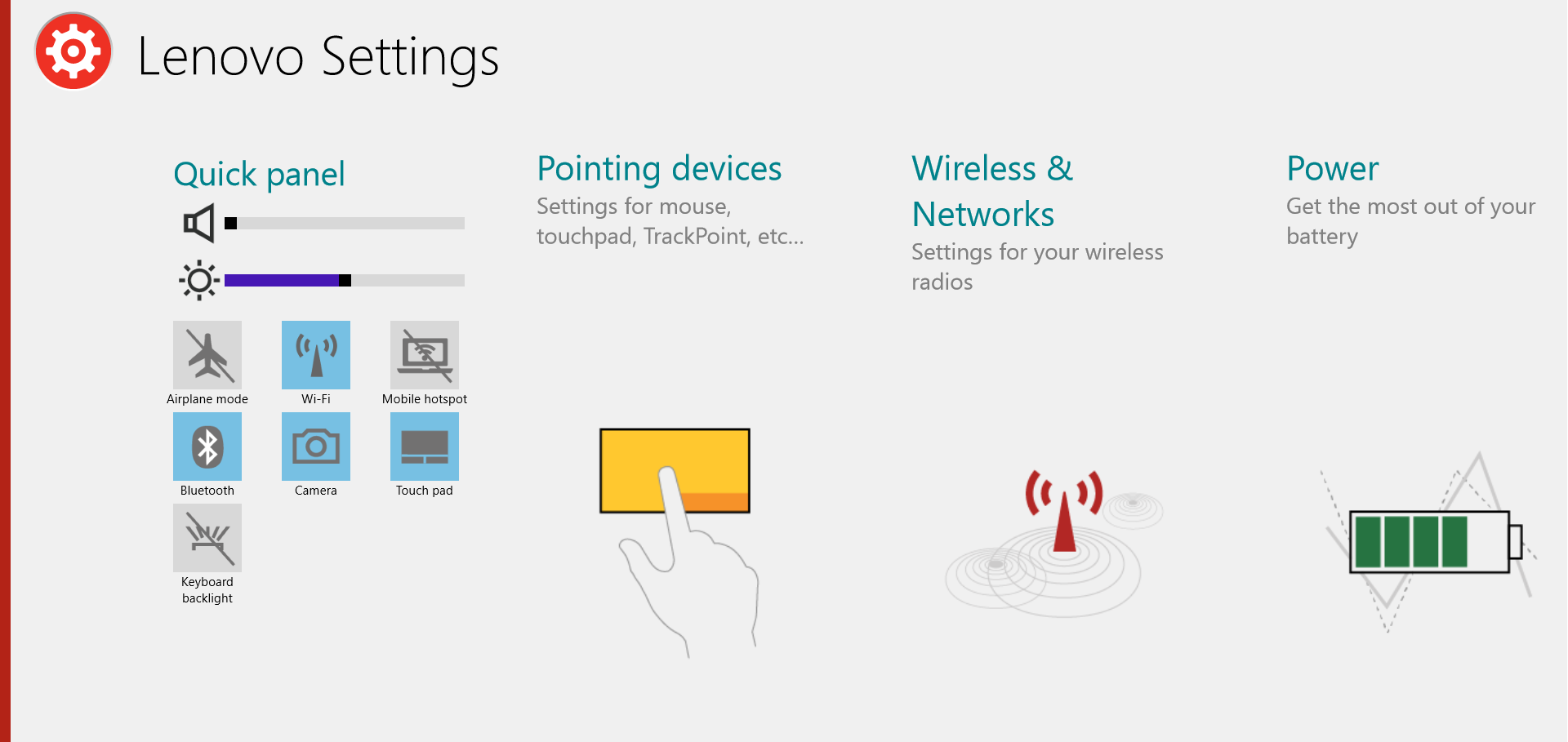 Lenovo Settings

Quick panel

Airplane mode

Wi-Fi

Mobile hotspot

Bluetooth

Camera

Touch pad

Keyboard backlight

Pointing devices

Settings for mouse, touchpad, TrackPoint, etc...

Wireless & Networks

Settings for your wireless radios

Power

Get the most out of your battery